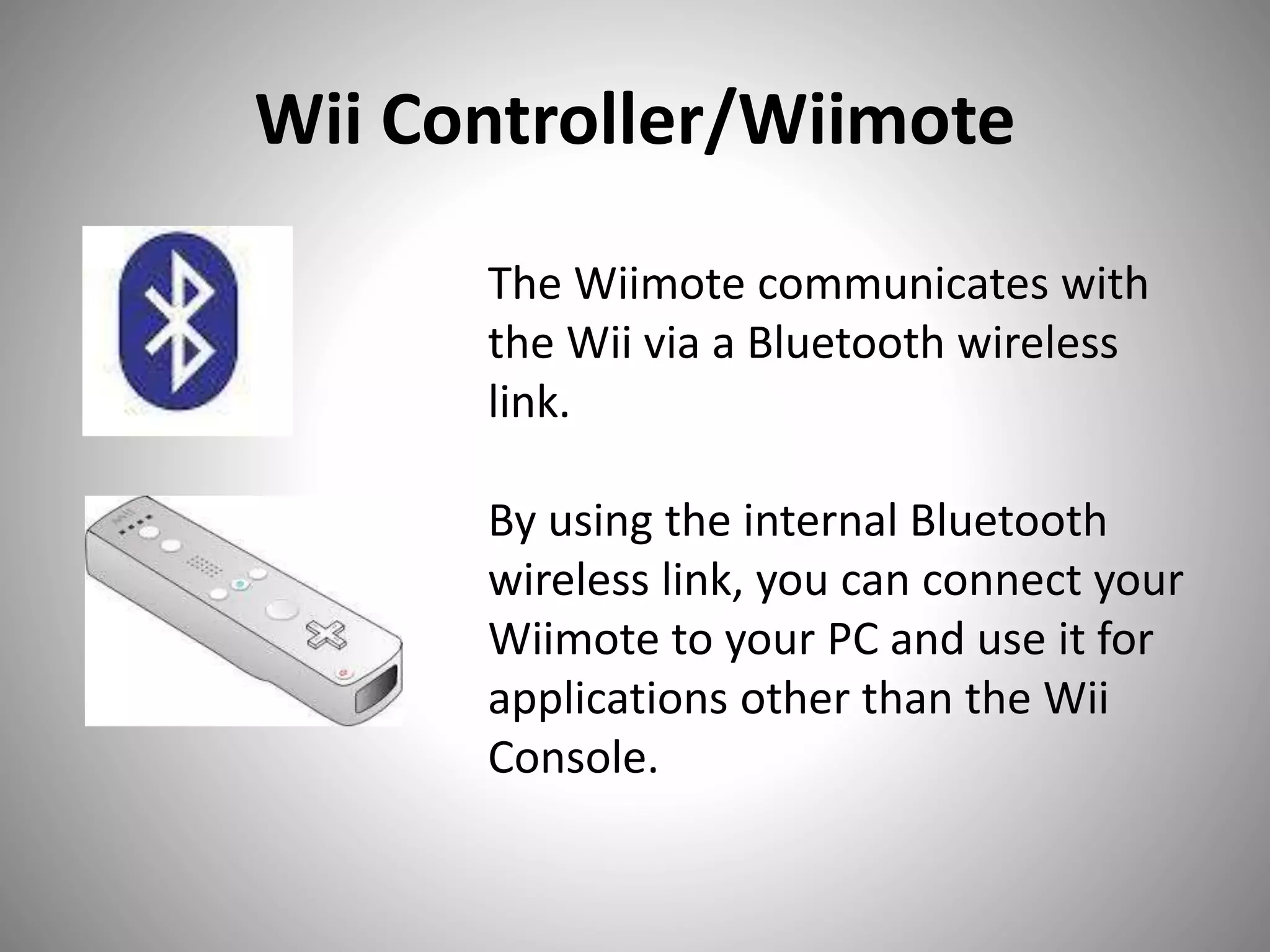 Wii Controller/Wiimote

The Wiimote communicates with the Wii via a Bluetooth wireless link.

By using the internal Bluetooth wireless link, you can connect your Wiimote to your PC and use it for applications other than the Wii Console.